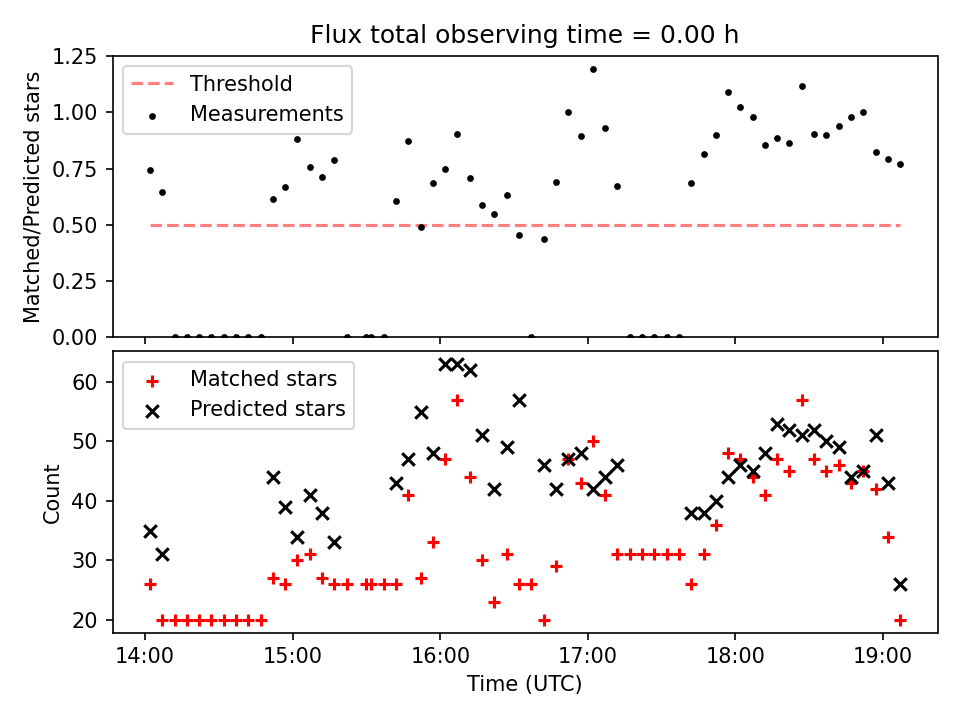 Flux total observing time = 0.00 h

Threshold
Measurements

Matched/Predicted stars

1.25
1.00
0.75
0.50
0.25
0.00

Matched stars
Predicted stars

Count

60
50
40
30
20

14:00
15:00
16:00
17:00
18:00
19:00

Time (UTC)